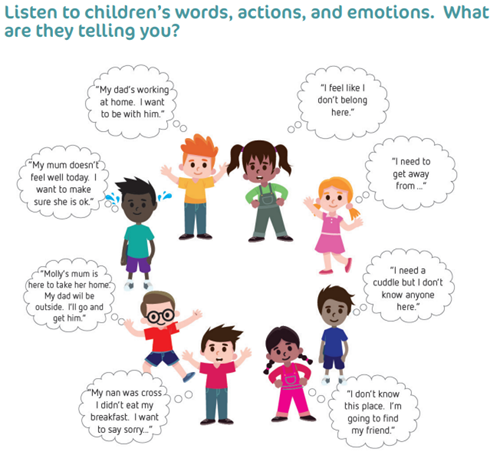 Listen to children's words, actions, and emotions. What are they telling you?

"My dad's working at home. I want to be with him."

"I feel like I don't belong here."

"My mum doesn't feel well today. I want to make sure she is ok."

"I need to get away from ..."

"Molly's mum is here to take her home. My dad wil be outside. I'll go and get him."

"I need a cuddle but I don't know anyone here."

"My nan was cross I didn't eat my breakfast. I want to say sorry..."

"I don't know this place. I'm going to find my friend."